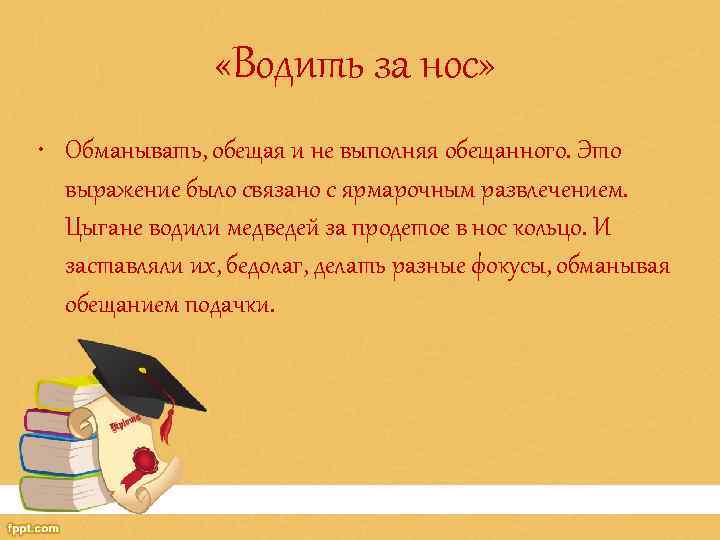 «Водить за нос»

• Обманывать, обещая и не выполняя обещанного. Это выражение было связано с ярмарочным развлечением. Цыгане водили медведей за продетое в нос кольцо. И заставляли их, бедолаг, делать разные фокусы, обманывая обещанием подачки.

Diploma

fppt.com